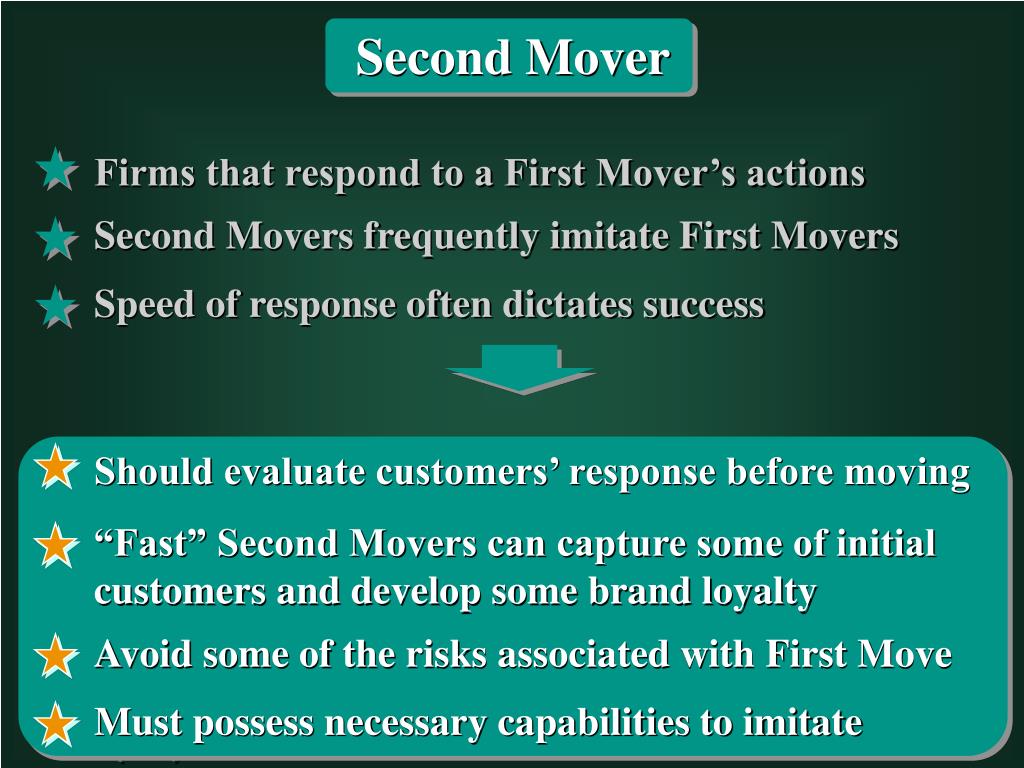 Second Mover

Firms that respond to a First Mover’s actions

Second Movers frequently imitate First Movers

Speed of response often dictates success

Should evaluate customers’ response before moving

“Fast” Second Movers can capture some of initial customers and develop some brand loyalty

Avoid some of the risks associated with First Move

Must possess necessary capabilities to imitate